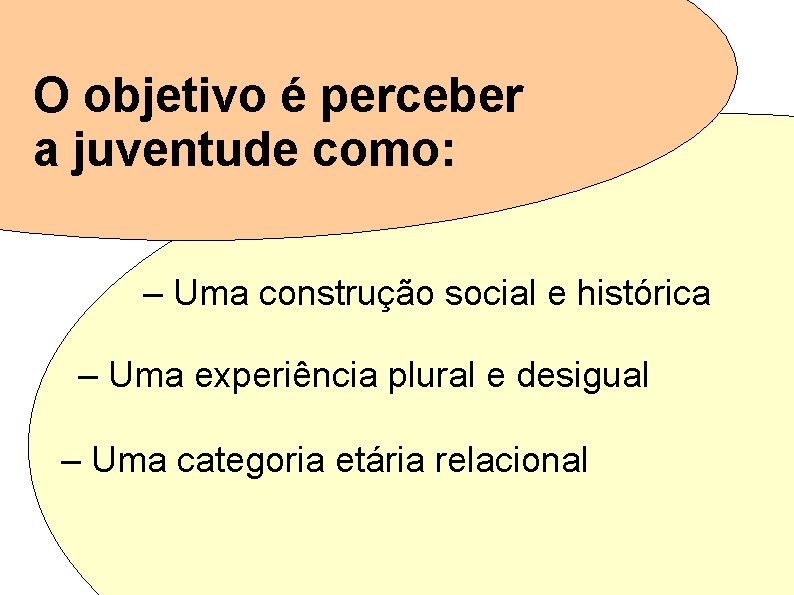 O objetivo é perceber a juventude como:

– Uma construção social e histórica

– Uma experiência plural e desigual

– Uma categoria etária relacional